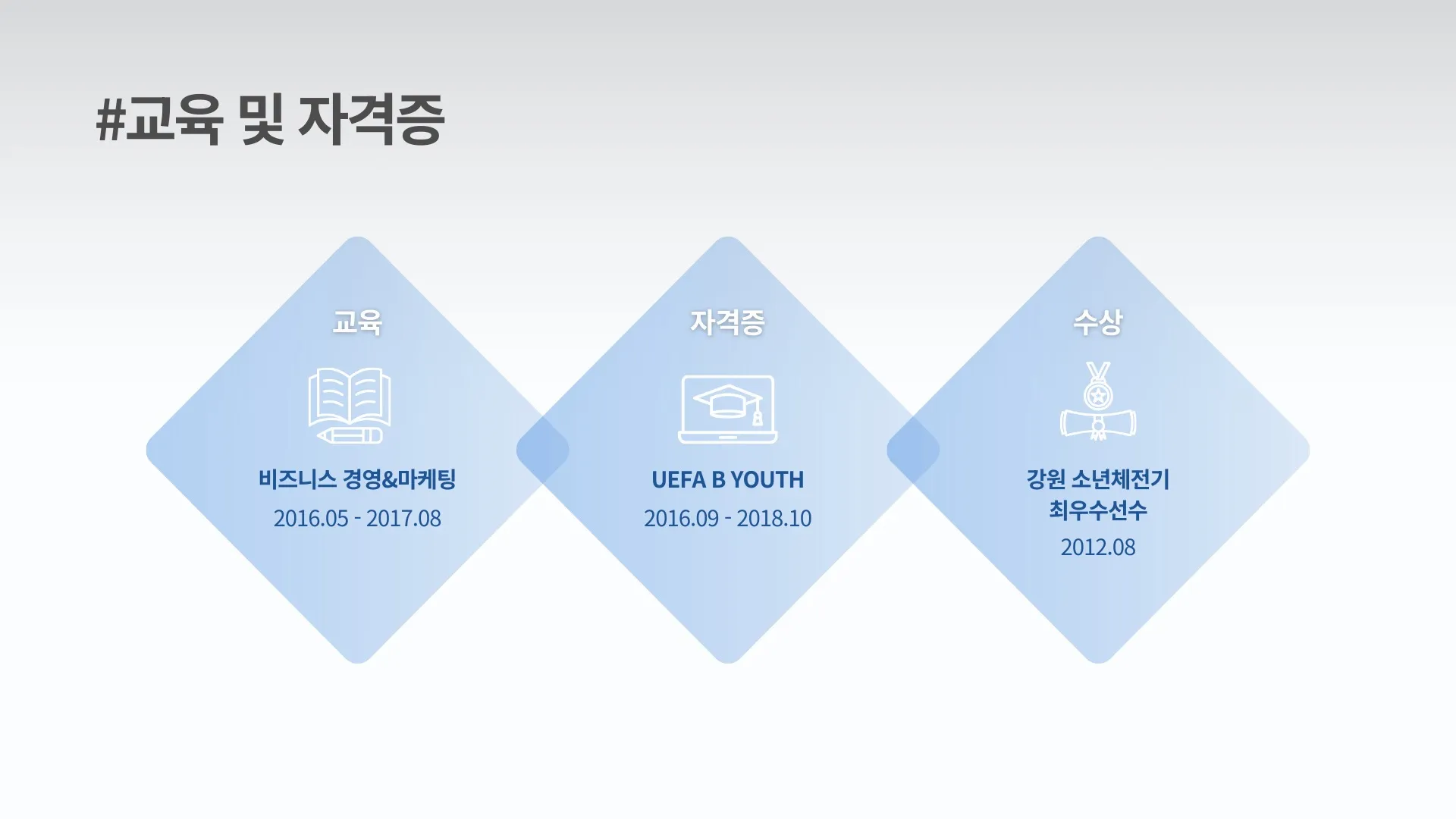 #교육 및 자격증

교육

비즈니스 경영&마케팅

2016.05 - 2017.08

자격증

UEFA B YOUTH

2016.09 - 2018.10

수상

강원 소년체전기 최우수선수

2012.08